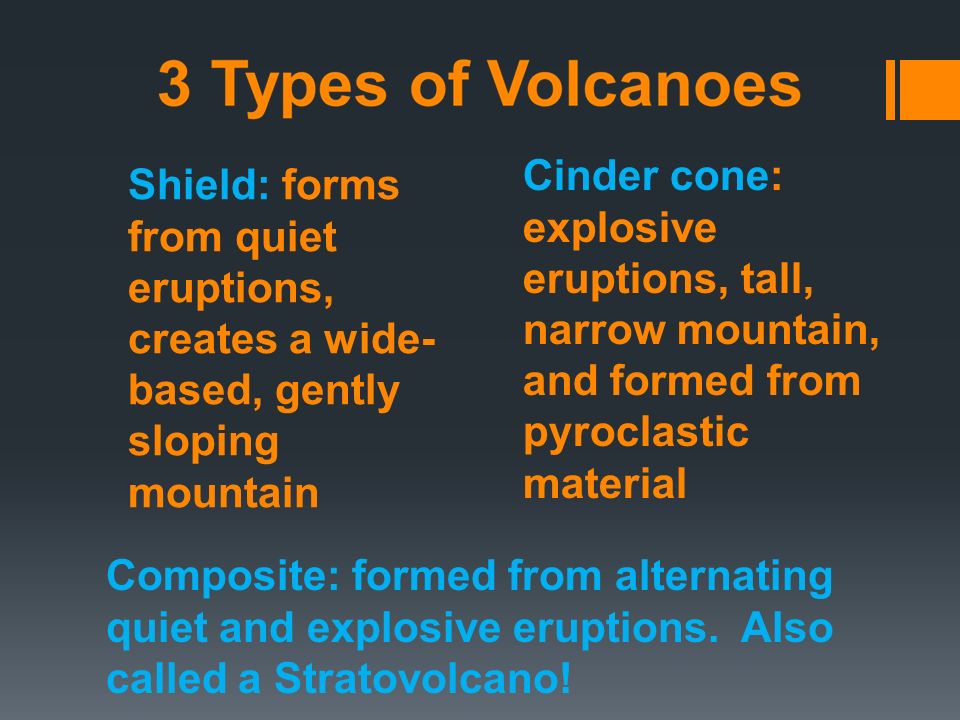 3 Types of Volcanoes

Shield: forms from quiet eruptions, creates a wide-based, gently sloping mountain

Cinder cone: explosive eruptions, tall, narrow mountain, and formed from pyroclastic material

Composite: formed from alternating quiet and explosive eruptions. Also called a Stratovolcano!